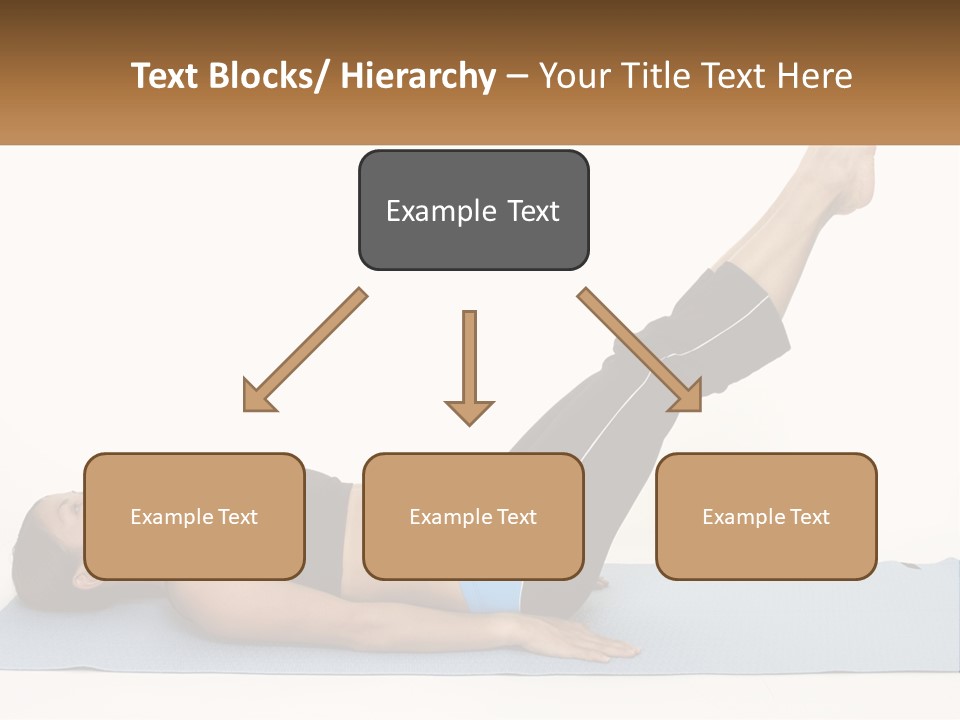 Text Blocks/ Hierarchy – Your Title Text Here

Example Text

Example Text

Example Text

Example Text